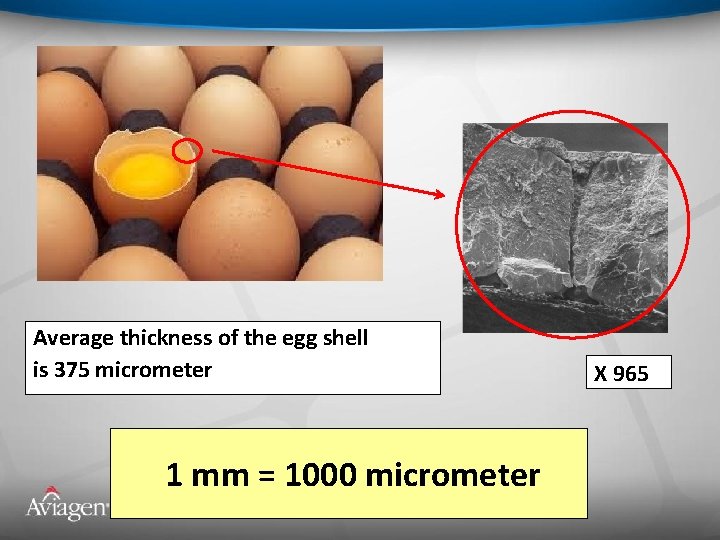 Average thickness of the egg shell is 375 micrometer

X 965

1 mm = 1000 micrometer

Aviagen